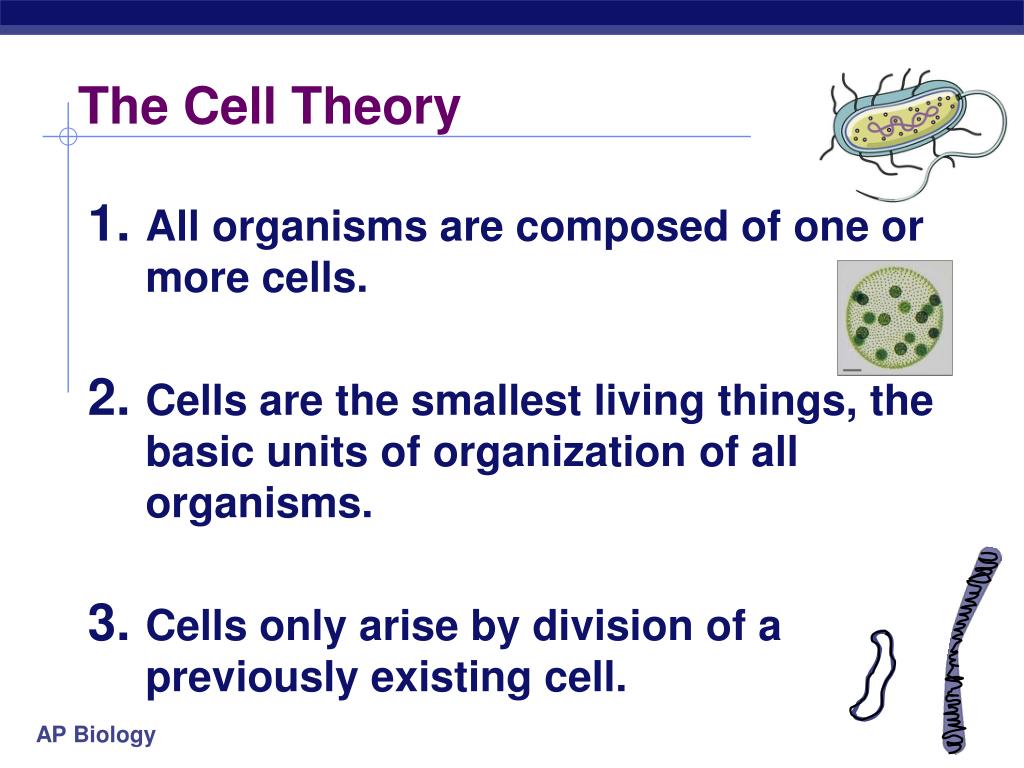 The Cell Theory

1. All organisms are composed of one or more cells.

2. Cells are the smallest living things, the basic units of organization of all organisms.

3. Cells only arise by division of a previously existing cell.

AP Biology